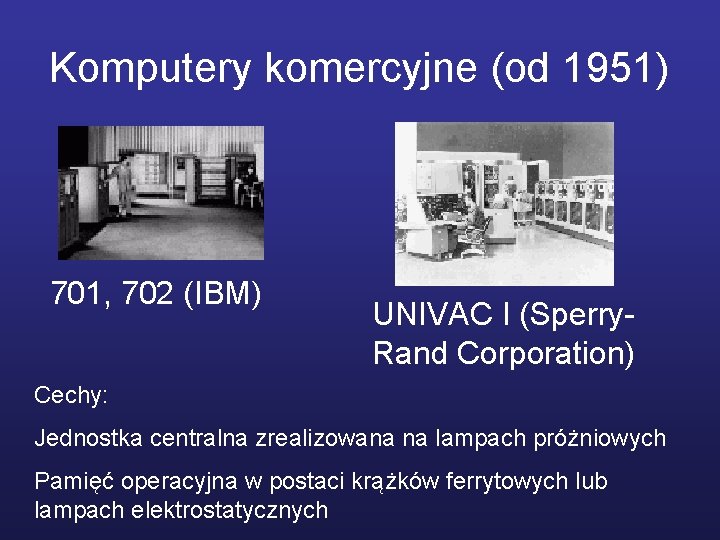 Komputery komercyjne (od 1951)

701, 702 (IBM)

UNIVAC I (Sperry-Rand Corporation)

Cechy:

Jednostka centralna zrealizowana na lampach próżniowych

Pamięć operacyjna w postaci krążków ferrytowych lub lampach elektrostatycznych